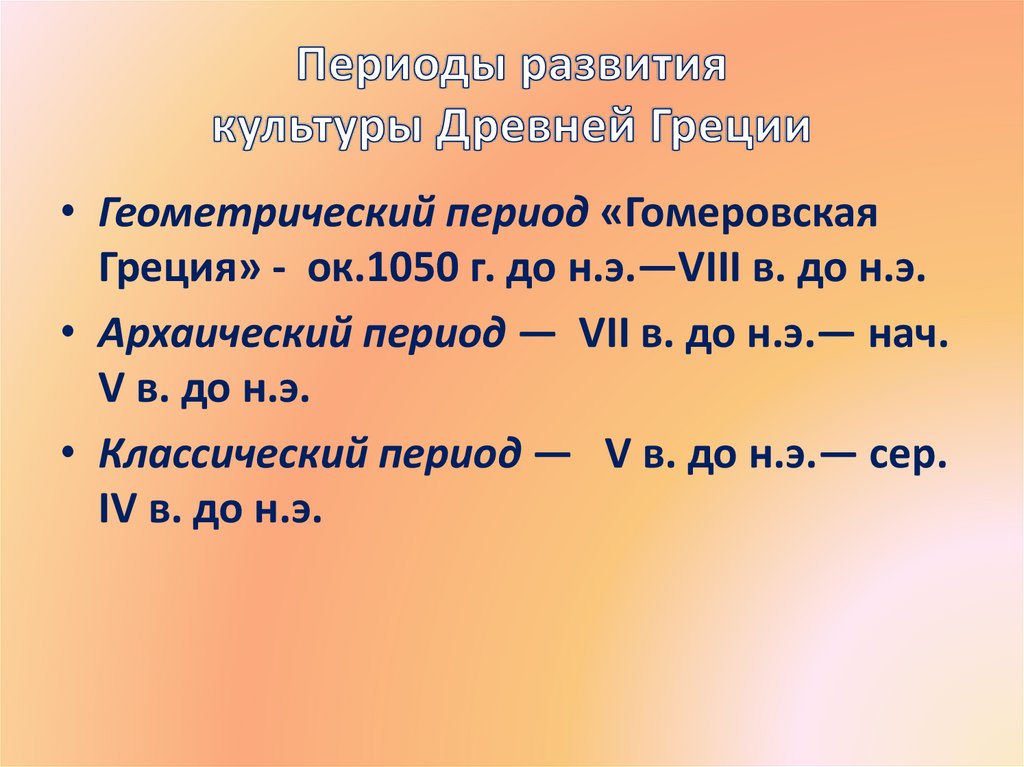 Периоды развития культуры Древней Греции

• Геометрический период «Гомеровская Греция» - ок.1050 г. до н.э.—VIII в. до н.э.

• Архаический период — VII в. до н.э.— нач. V в. до н.э.

• Классический период — V в. до н.э.— сер. IV в. до н.э.